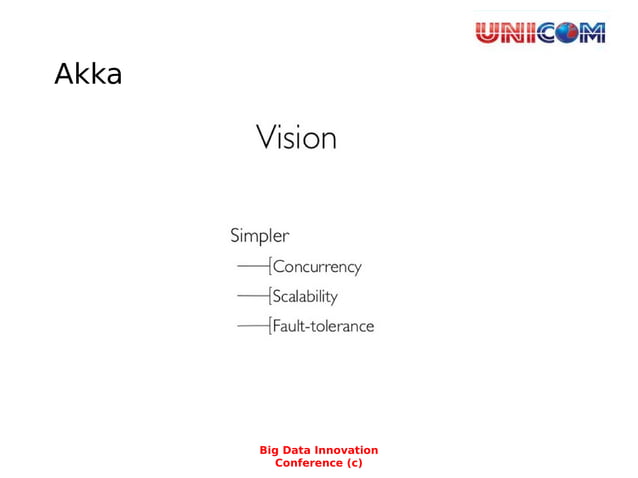 UNICOM

Akka

Vision

Simpler

Concurrency

Scalability

Fault-tolerance

Big Data Innovation Conference (c)